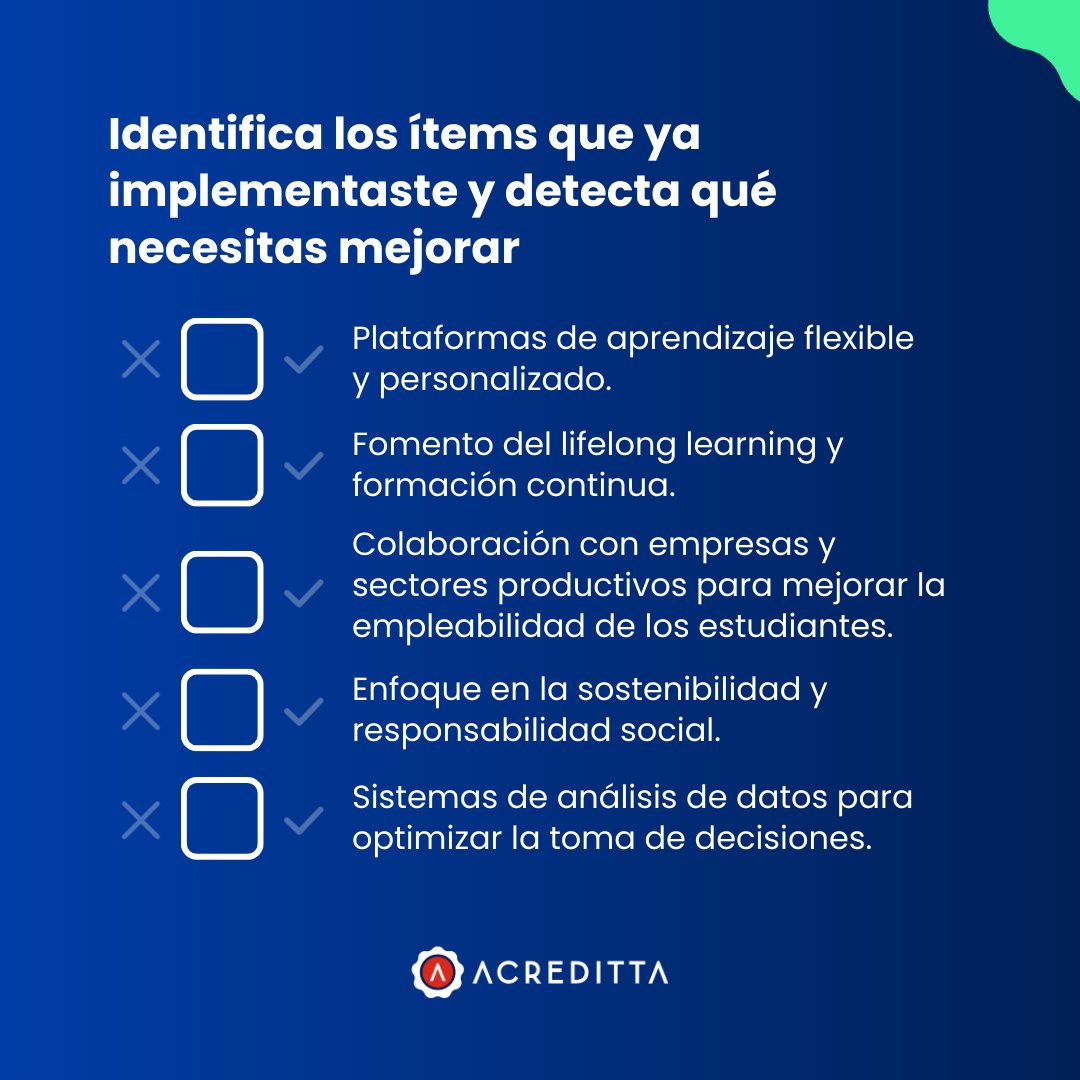 Identifica los ítems que ya implementaste y detecta qué necesitas mejorar

Plataformas de aprendizaje flexible y personalizado.

Fomento del lifelong learning y formación continua.

Colaboración con empresas y sectores productivos para mejorar la empleabilidad de los estudiantes.

Enfoque en la sostenibilidad y responsabilidad social.

Sistemas de análisis de datos para optimizar la toma de decisiones.

ACREDITTA